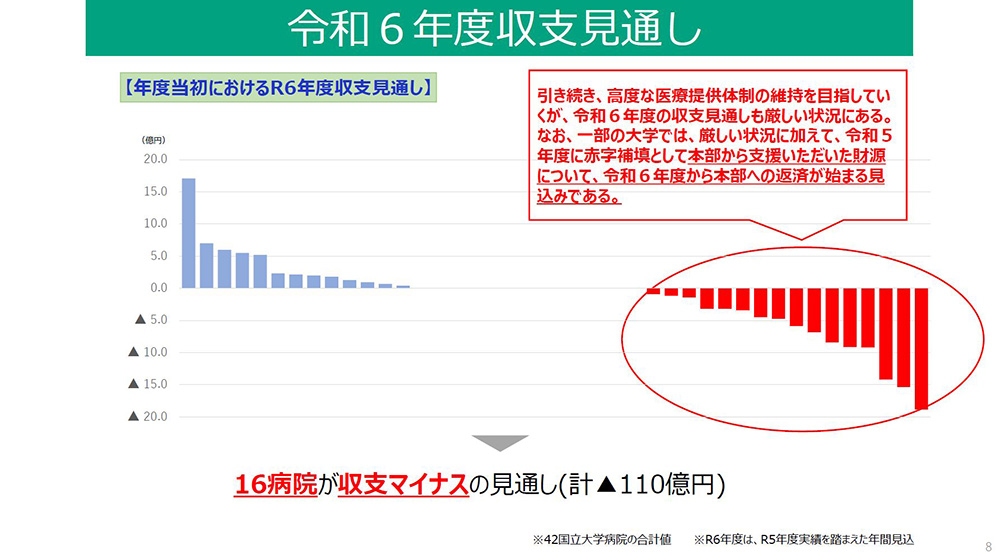 令和６年度収支見通し

【年度当初におけるR6年度収支見通し】

引き続き、高度な医療提供体制の維持を目指していくが、令和６年度の収支見通しも厳しい状況にある。なお、一部の大学では、厳しい状況に加えて、令和５年度に赤字補填として本部から支援いただいた財源について、令和６年度から本部への返済が始まる見込みである。

(億円)
20.0
15.0
10.0
5.0
0.0
▲ 5.0
▲ 10.0
▲ 15.0
▲ 20.0

16病院が収支マイナスの見通し(計▲110億円)

※42国立大学病院の合計値　※R6年度は、R5年度実績を踏まえた年間見込

8